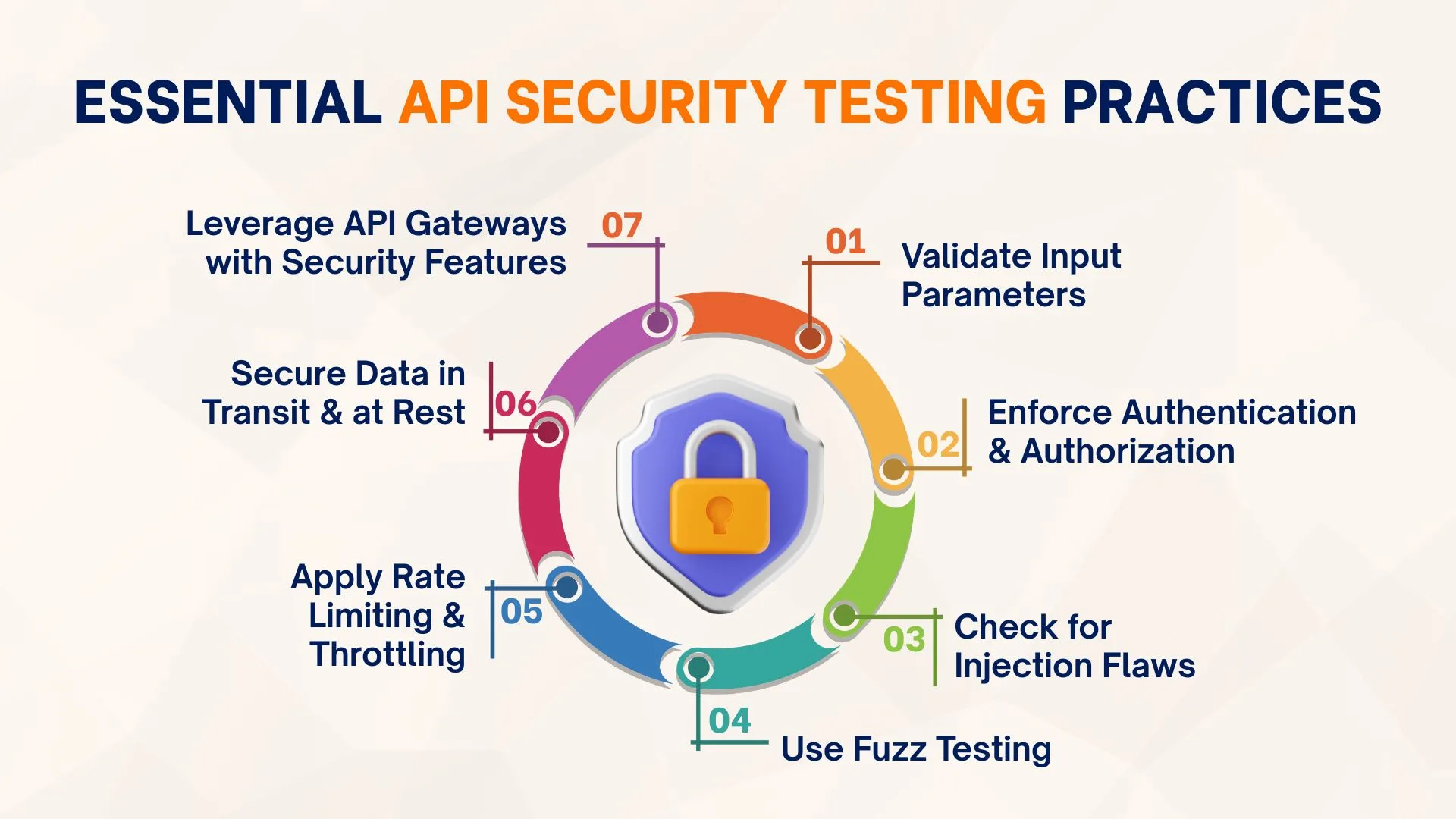 ESSENTIAL API SECURITY TESTING PRACTICES

01
Validate Input Parameters

02
Enforce Authentication & Authorization

03
Check for Injection Flaws

04
Use Fuzz Testing

05
Apply Rate Limiting & Throttling

06
Secure Data in Transit & at Rest

07
Leverage API Gateways with Security Features